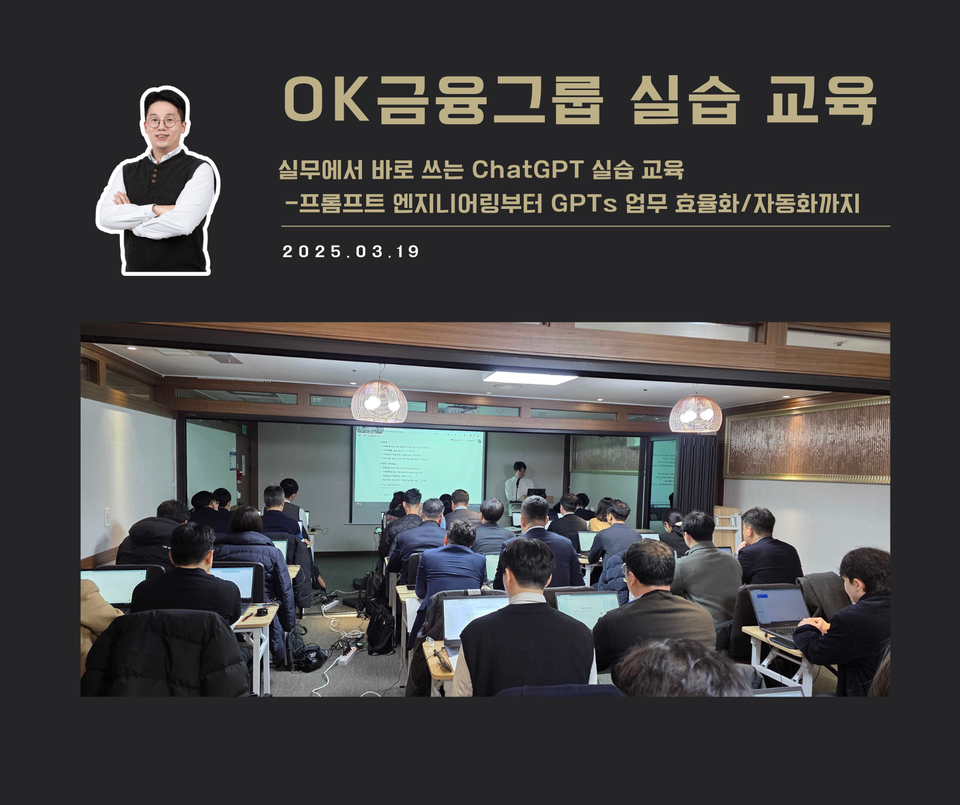 OK금융그룹 실습 교육

실무에서 바로 쓰는 ChatGPT 실습 교육
-프롬프트 엔지니어링부터 GPTs 업무 효율화/자동화까지

2025.03.19